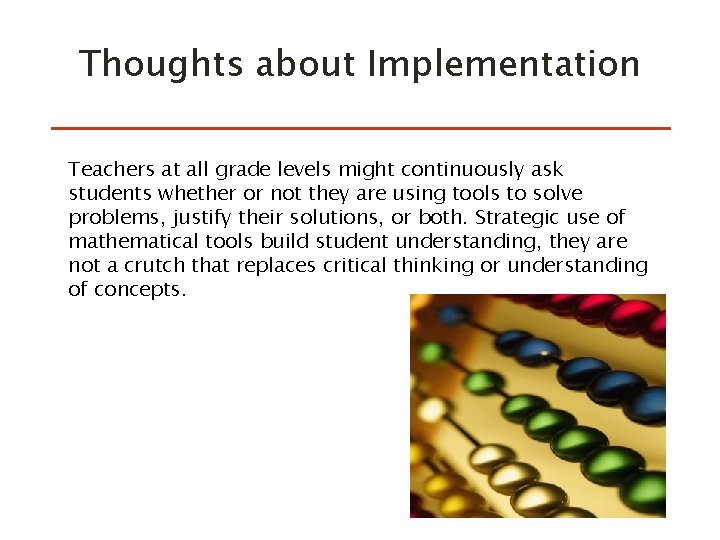 Thoughts about Implementation

Teachers at all grade levels might continuously ask students whether or not they are using tools to solve problems, justify their solutions, or both. Strategic use of mathematical tools build student understanding, they are not a crutch that replaces critical thinking or understanding of concepts.